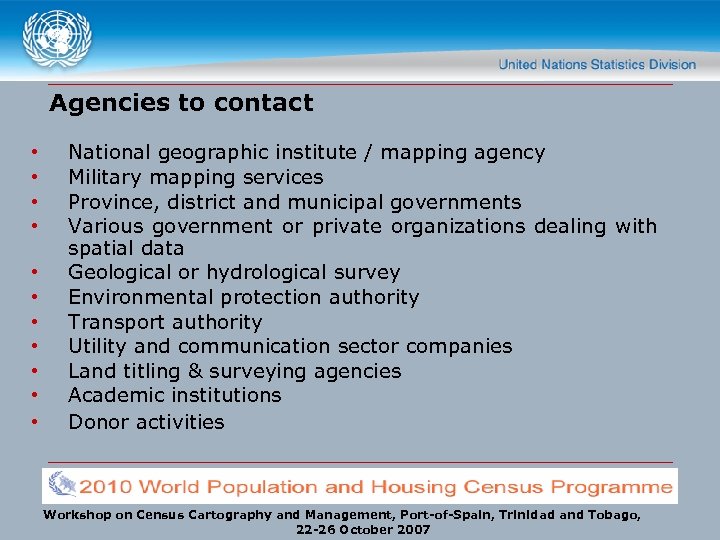 United Nations Statistics Division

Agencies to contact

• National geographic institute / mapping agency
• Military mapping services
• Province, district and municipal governments
• Various government or private organizations dealing with spatial data
• Geological or hydrological survey
• Environmental protection authority
• Transport authority
• Utility and communication sector companies
• Land titling & surveying agencies
• Academic institutions
• Donor activities

2010 World Population and Housing Census Programme

Workshop on Census Cartography and Management, Port-of-Spain, Trinidad and Tobago, 22-26 October 2007